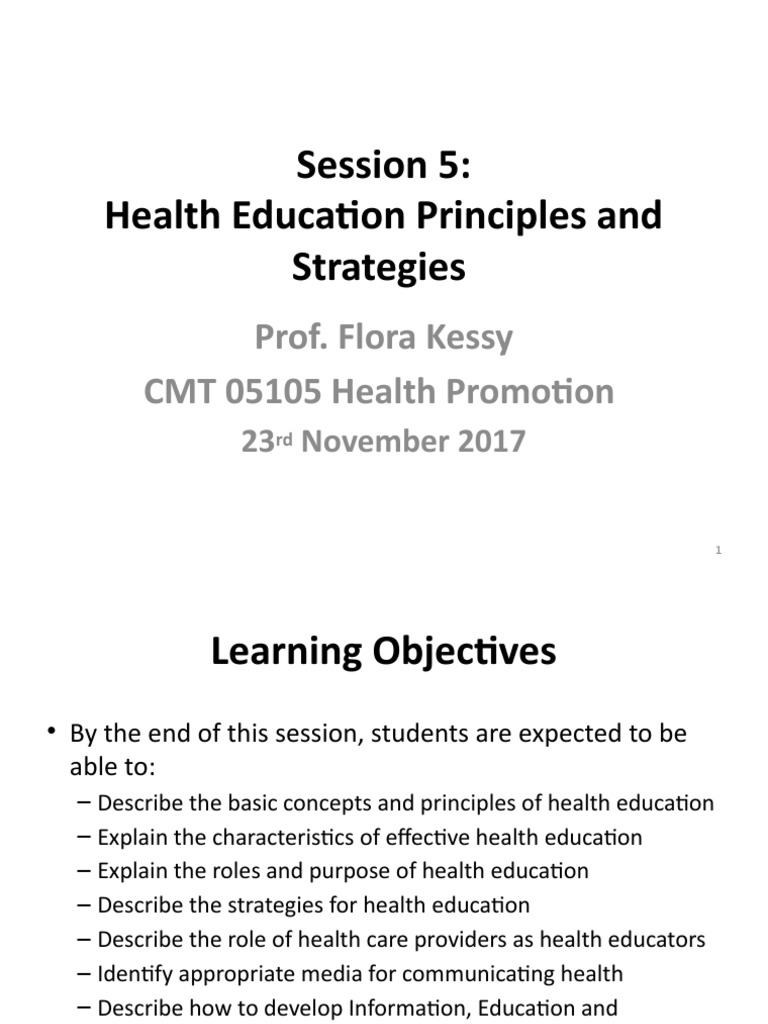 Session 5:
Health Education Principles and Strategies

Prof. Flora Kessy

CMT 05105 Health Promotion

23rd November 2017

1

Learning Objectives

• By the end of this session, students are expected to be able to:
– Describe the basic concepts and principles of health education
– Explain the characteristics of effective health education
– Explain the roles and purpose of health education
– Describe the strategies for health education
– Describe the role of health care providers as health educators
– Identify appropriate media for communicating health
– Describe how to develop Information, Education and